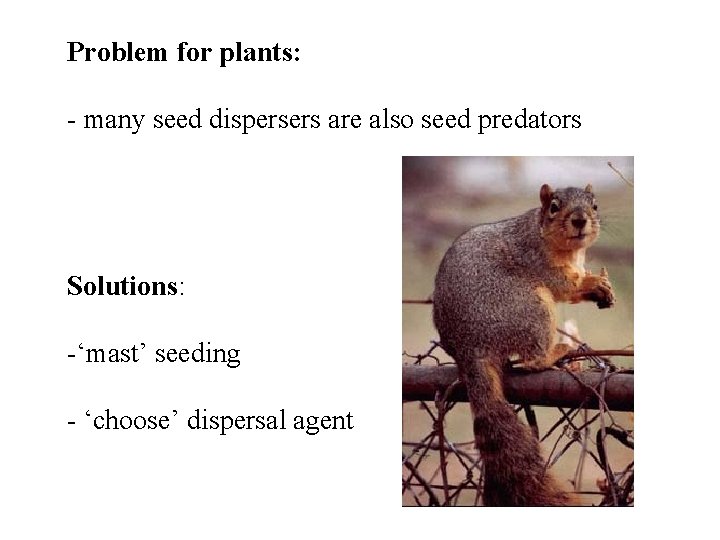 Problem for plants:

- many seed dispersers are also seed predators

Solutions:

-‘mast’ seeding

- ‘choose’ dispersal agent